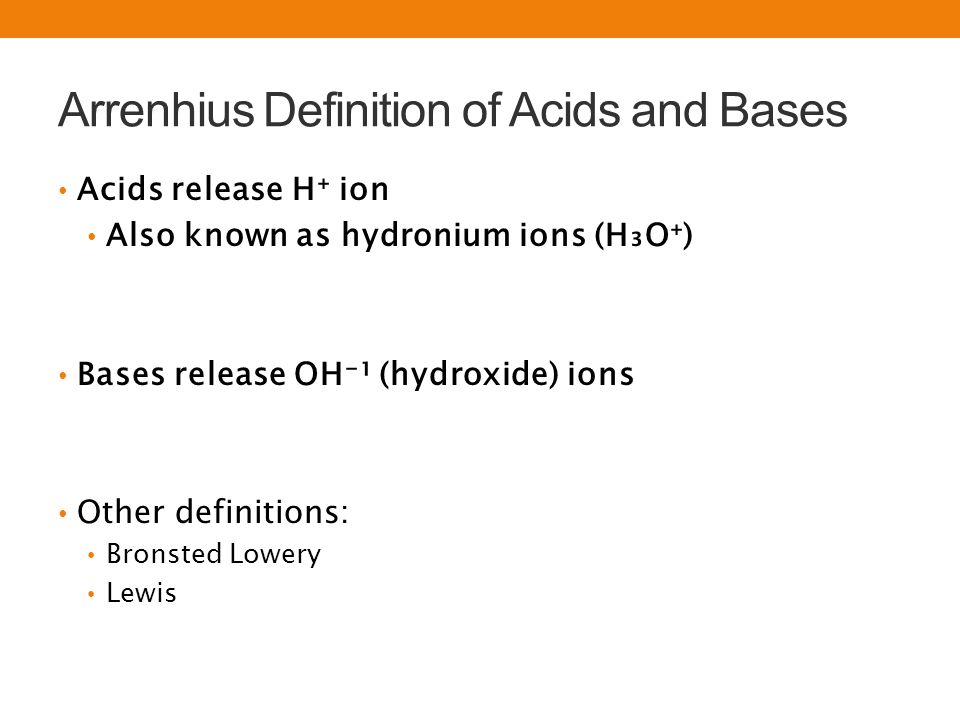 Arrenhius Definition of Acids and Bases

• Acids release $H^+$ ion
  • Also known as hydronium ions ($H_3O^+$)

• Bases release $OH^{-1}$ (hydroxide) ions

• Other definitions:
  • Bronsted Lowery
  • Lewis